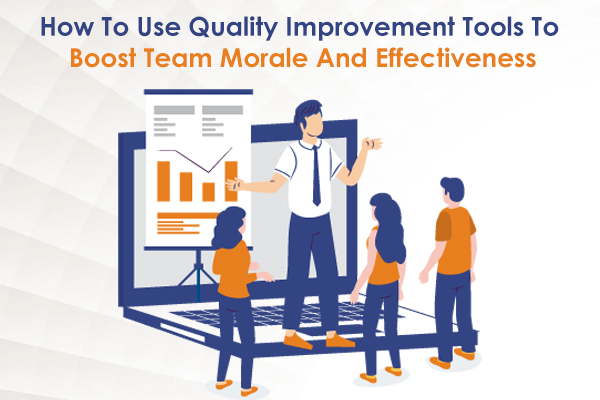 How To Use Quality Improvement Tools To
Boost Team Morale And Effectiveness